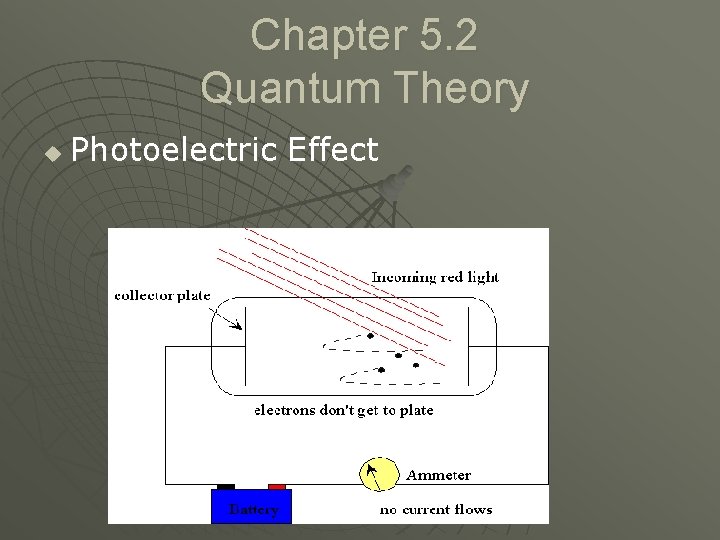 Chapter 5.2
Quantum Theory

Photoelectric Effect

Incoming red light
collector plate
electrons don't get to plate
Ammeter
Battery
no current flows